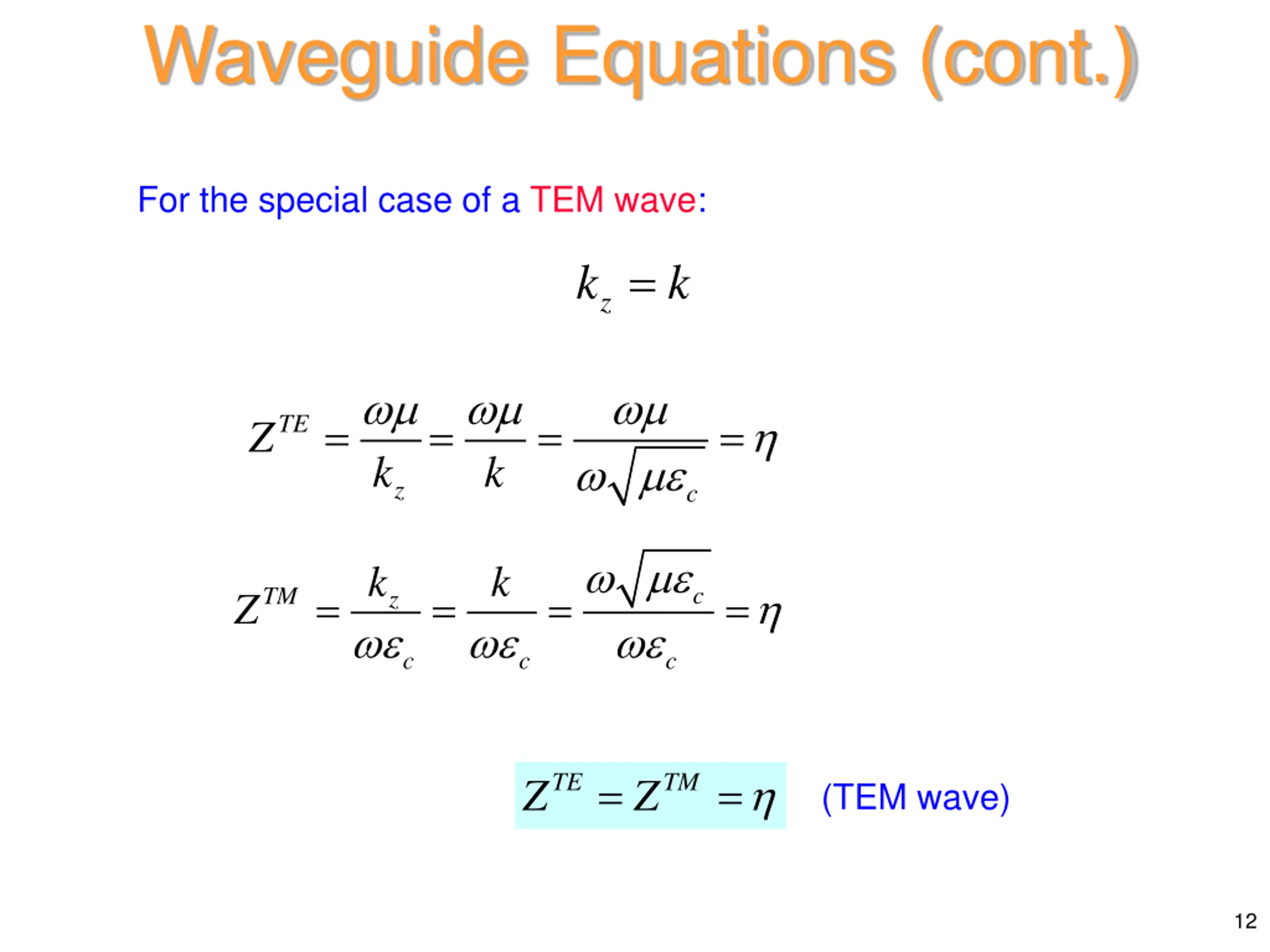 Waveguide Equations (cont.)

For the special case of a TEM wave:

$k_z = k$

$Z^{TE} = \frac{\omega\mu}{k_z} = \frac{\omega\mu}{k} = \frac{\omega\mu}{\omega\sqrt{\mu\varepsilon_c}} = \eta$

$Z^{TM} = \frac{k_z}{\omega\varepsilon_c} = \frac{k}{\omega\varepsilon_c} = \frac{\omega\sqrt{\mu\varepsilon_c}}{\omega\varepsilon_c} = \eta$

$Z^{TE} = Z^{TM} = \eta$ (TEM wave)

12